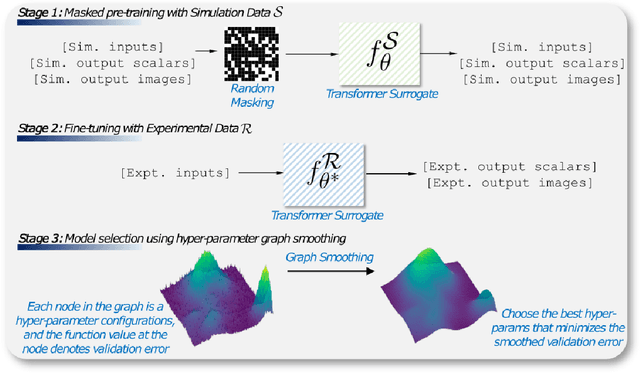 Stage 1: Masked pre-training with Simulation Data $\mathcal{S}$

[Sim. inputs]
[Sim. output scalars]
[Sim. output images]

Random Masking

$f_{\theta}^{\mathcal{S}}$

Transformer Surrogate

[Sim. inputs]
[Sim. output scalars]
[Sim. output images]

Stage 2: Fine-tuning with Experimental Data $\mathcal{R}$

[Expt. inputs]

$f_{\theta^*}^{\mathcal{R}}$

Transformer Surrogate

[Expt. output scalars]
[Expt. output images]

Stage 3: Model selection using hyper-parameter graph smoothing

Graph Smoothing

Each node in the graph is a hyper-parameter configurations, and the function value at the node denotes validation error

Choose the best hyper-params that minimizes the smoothed validation error